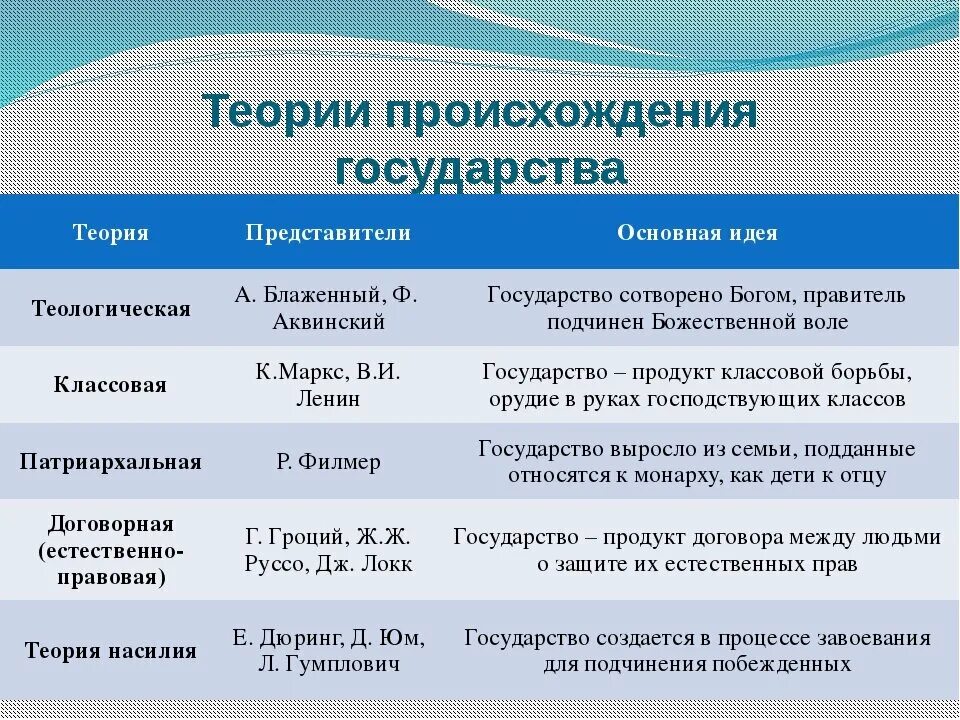 Теории происхождения государства

| Теория | Представители | Основная идея |
|---|---|---|
| Теологическая | А. Блаженный, Ф. Аквинский | Государство сотворено Богом, правитель подчинен Божественной воле |
| Классовая | К.Маркс, В.И. Ленин | Государство – продукт классовой борьбы, орудие в руках господствующих классов |
| Патриархальная | Р. Филмер | Государство выросло из семьи, подданные относятся к монарху, как дети к отцу |
| Договорная (естественно-правовая) | Г. Гроций, Ж.Ж. Руссо, Дж. Локк | Государство – продукт договора между людьми о защите их естественных прав |
| Теория насилия | Е. Дюринг, Д. Юм, Л. Гумплович | Государство создается в процессе завоевания для подчинения побежденных |